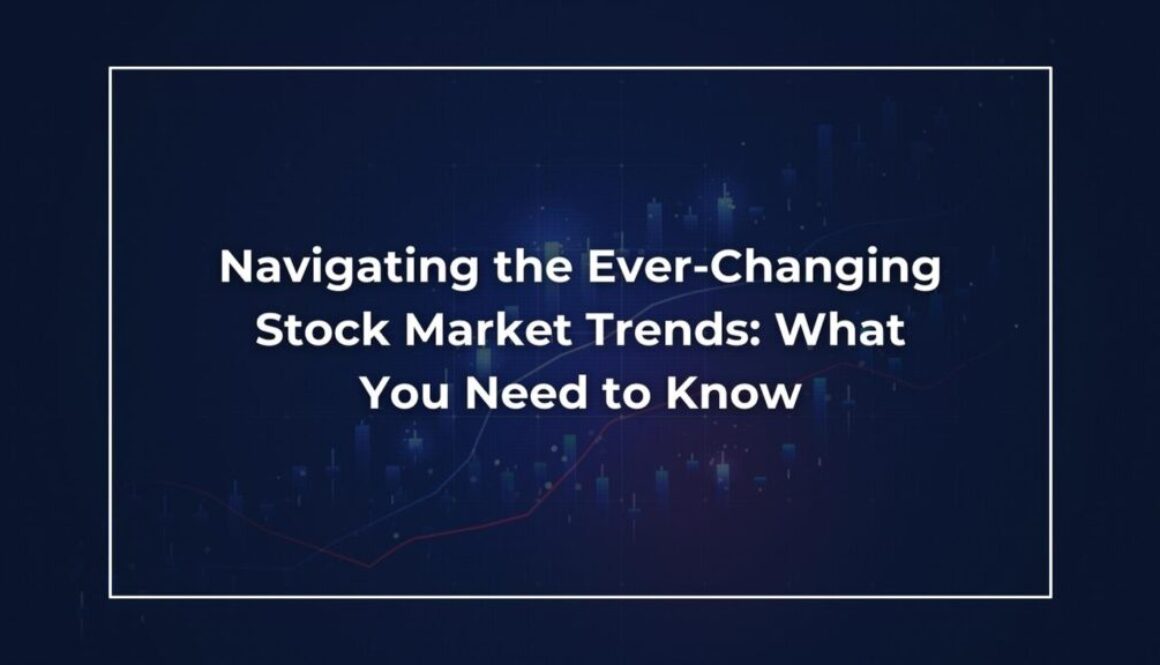 Navigating the Ever-Changing Stock Market Trends: What You Need to Know